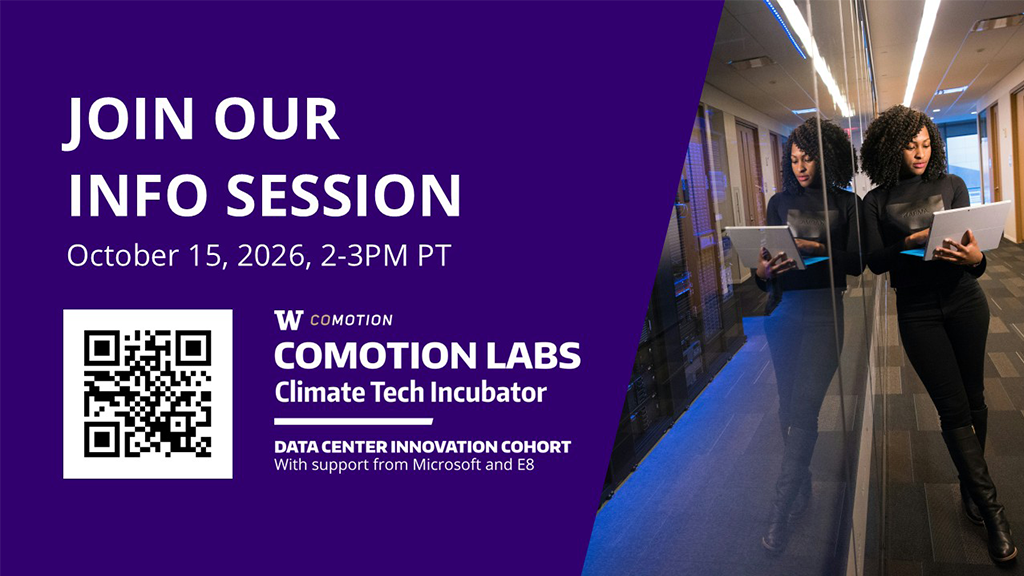 JOIN OUR INFO SESSION

October 15, 2026, 2-3PM PT

W COMOTION

COMOTION LABS
Climate Tech Incubator

DATA CENTER INNOVATION COHORT
With support from Microsoft and E8